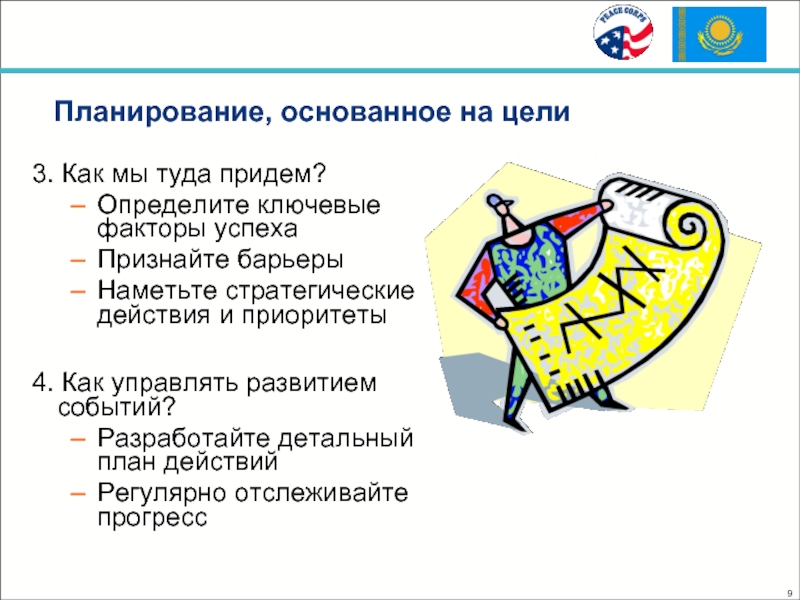 PEACE CORPS

Планирование, основанное на цели

3. Как мы туда придем?
– Определите ключевые факторы успеха
– Признайте барьеры
– Наметьте стратегические действия и приоритеты

4. Как управлять развитием событий?
– Разработайте детальный план действий
– Регулярно отслеживайте прогресс

9